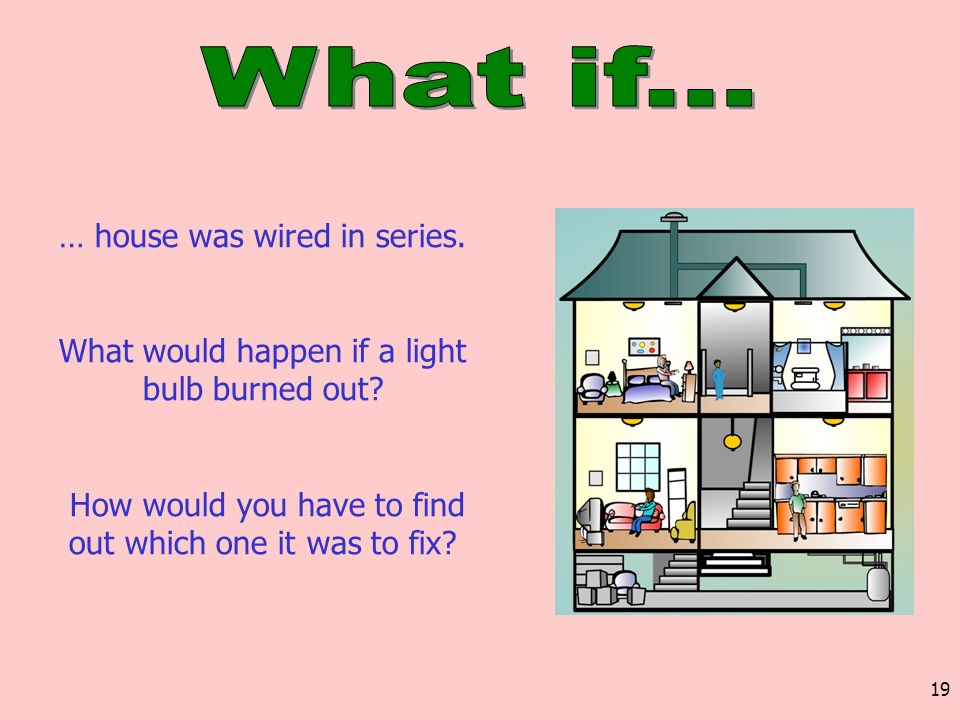 What if...

… house was wired in series.

What would happen if a light bulb burned out?

How would you have to find out which one it was to fix?

19